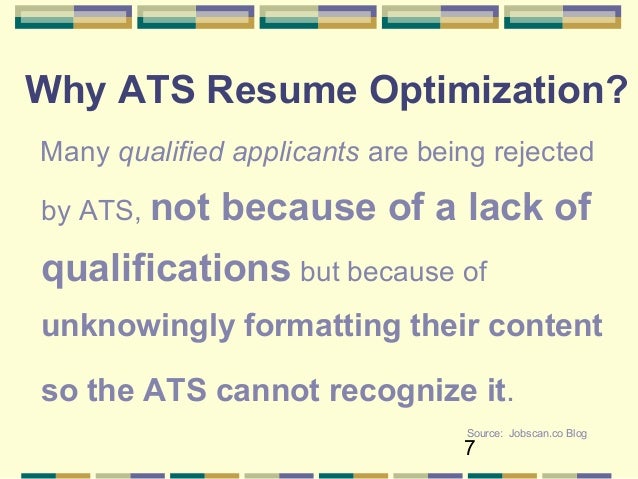 Why ATS Resume Optimization?

Many qualified applicants are being rejected by ATS, not because of a lack of qualifications but because of unknowingly formatting their content so the ATS cannot recognize it.

Source: Jobscan.co Blog

7